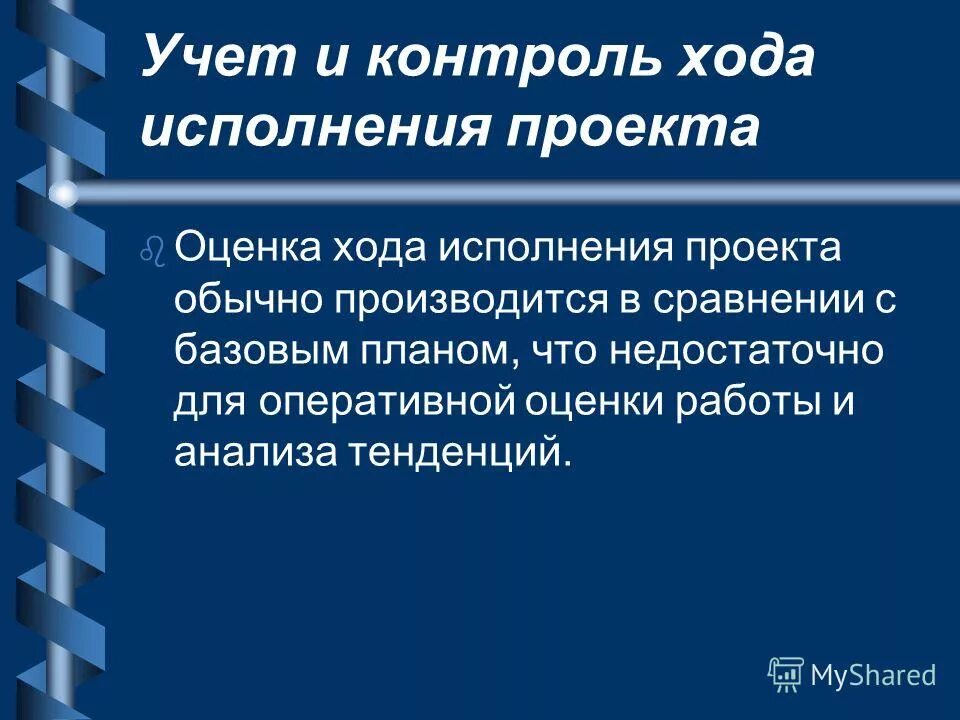 Учет и контроль хода исполнения проекта

Оценка хода исполнения проекта обычно производится в сравнении с базовым планом, что недостаточно для оперативной оценки работы и анализа тенденций.

MyShared